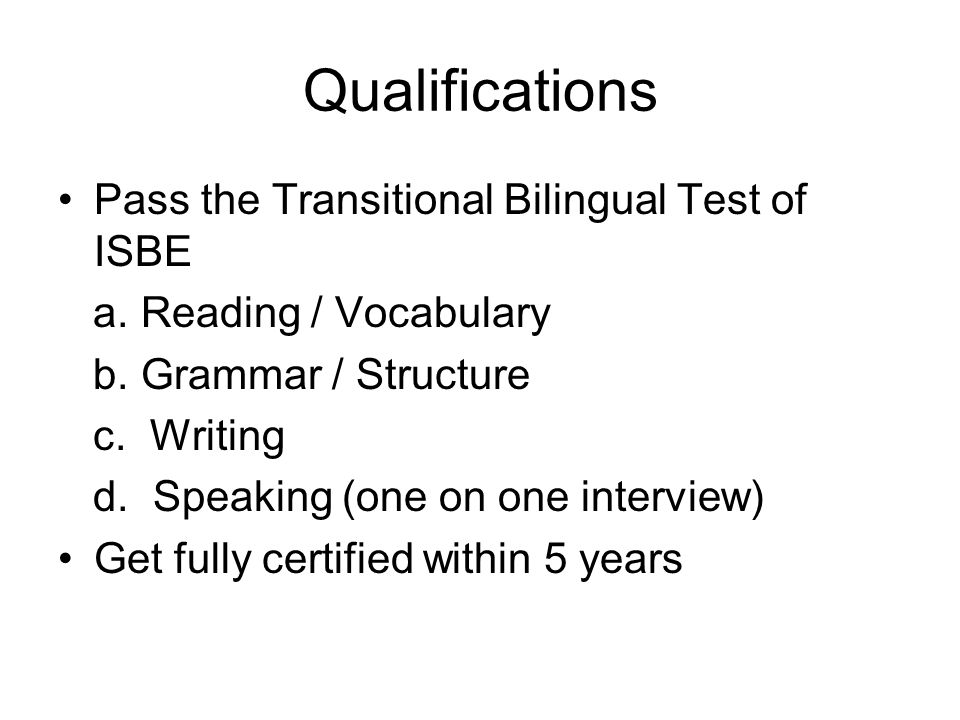 Qualifications

• Pass the Transitional Bilingual Test of ISBE

a. Reading / Vocabulary

b. Grammar / Structure

c. Writing

d. Speaking (one on one interview)

• Get fully certified within 5 years